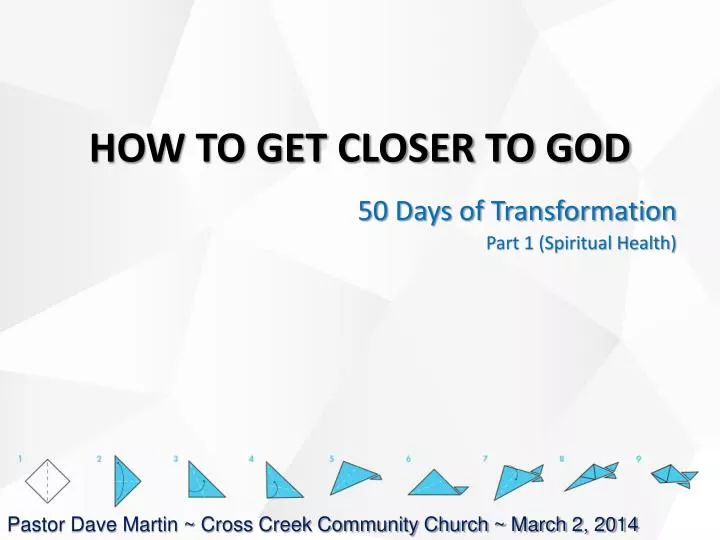 HOW TO GET CLOSER TO GOD

50 Days of Transformation

Part 1 (Spiritual Health)

1 2 3 4 5 6 7 8 9

Pastor Dave Martin ~ Cross Creek Community Church ~ March 2, 2014